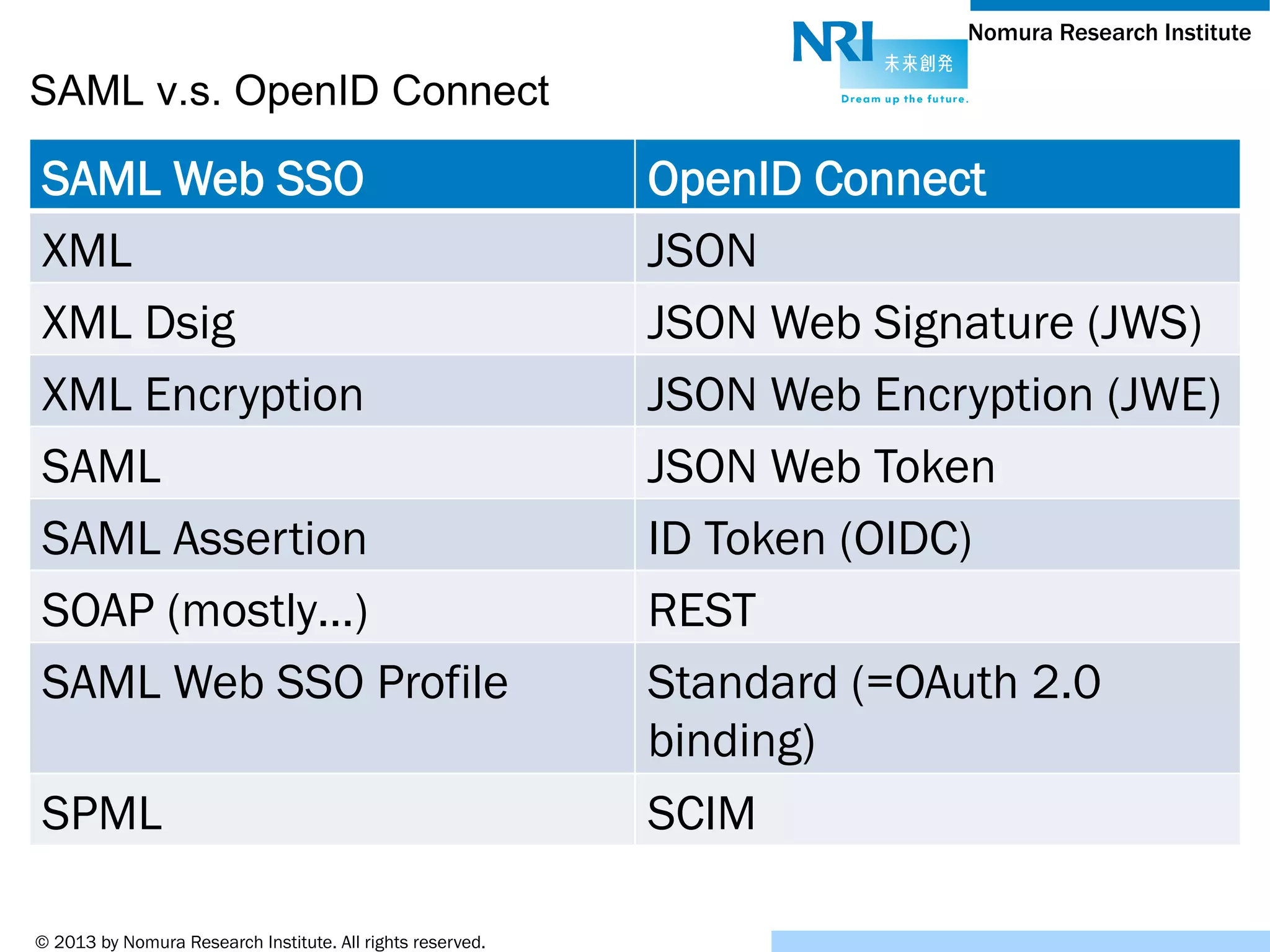 NRI 未来創発 Dream up the future.

Nomura Research Institute

SAML v.s. OpenID Connect

| SAML Web SSO | OpenID Connect |
|---|---|
| XML | JSON |
| XML Dsig | JSON Web Signature (JWS) |
| XML Encryption | JSON Web Encryption (JWE) |
| SAML | JSON Web Token |
| SAML Assertion | ID Token (OIDC) |
| SOAP (mostly…) | REST |
| SAML Web SSO Profile | Standard (=OAuth 2.0 binding) |
| SPML | SCIM |

© 2013 by Nomura Research Institute. All rights reserved.